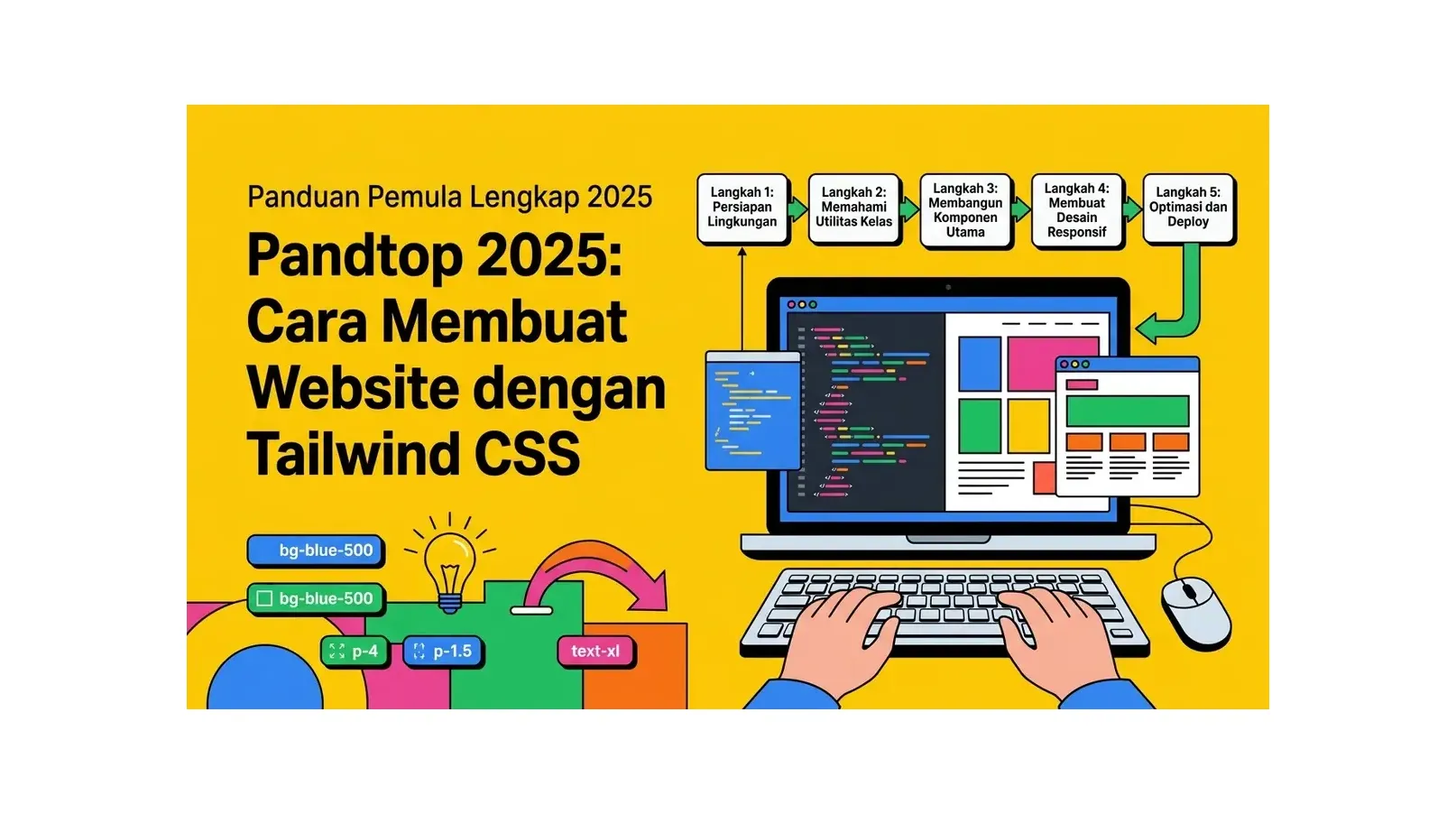 Panduan Pemula Lengkap 2025

Pandtop 2025: Cara Membuat Website dengan Tailwind CSS

Langkah 1: Persiapan Lingkungan

Langkah 2: Memahami Utilitas Kelas

Langkah 3: Membangun Komponen Utama

Langkah 4: Membuat Desain Responsif

Langkah 5: Optimasi dan Deploy

bg-blue-500

bg-blue-500

p-4

p-1.5

text-xl